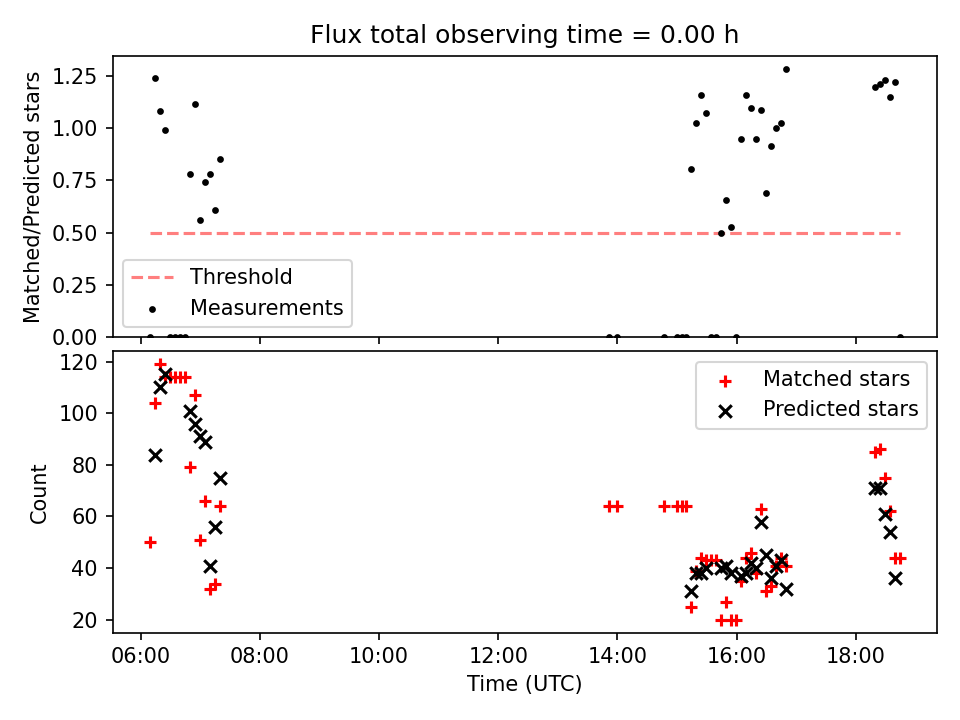 Flux total observing time = 0.00 h

Matched/Predicted stars

1.25
1.00
0.75
0.50
0.25
0.00

Threshold
Measurements

Count

120
100
80
60
40
20

Matched stars
Predicted stars

06:00
08:00
10:00
12:00
14:00
16:00
18:00

Time (UTC)